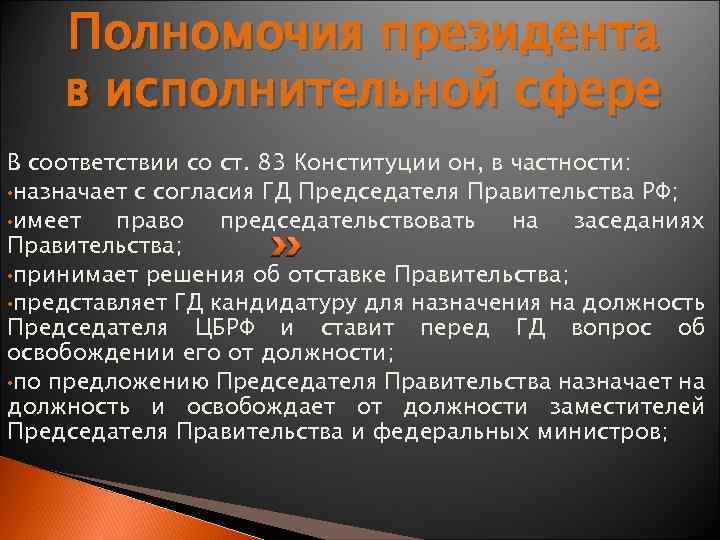 Полномочия президента в исполнительной сфере

В соответствии со ст. 83 Конституции он, в частности:

•назначает с согласия ГД Председателя Правительства РФ;

•имеет право председательствовать на заседаниях Правительства;

•принимает решения об отставке Правительства;

•представляет ГД кандидатуру для назначения на должность Председателя ЦБРФ и ставит перед ГД вопрос об освобождении его от должности;

•по предложению Председателя Правительства назначает на должность и освобождает от должности заместителей Председателя Правительства и федеральных министров;